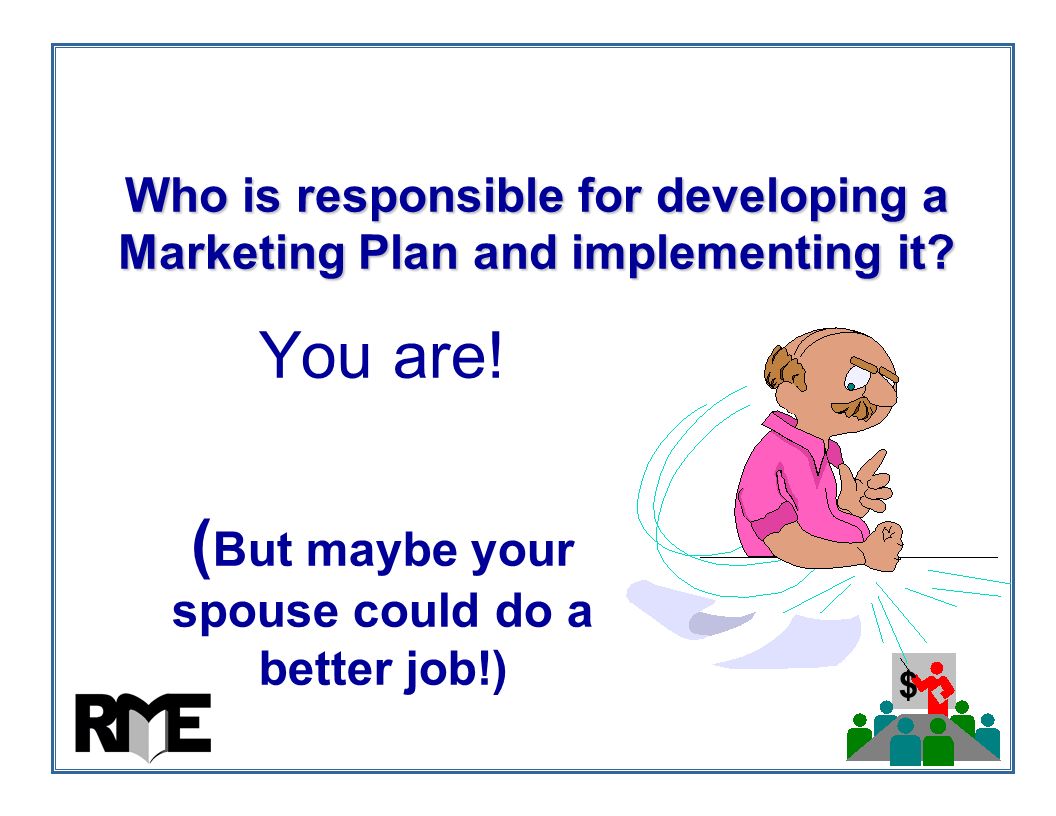 Who is responsible for developing a Marketing Plan and implementing it?

You are!

(But maybe your spouse could do a better job!)

RME

$